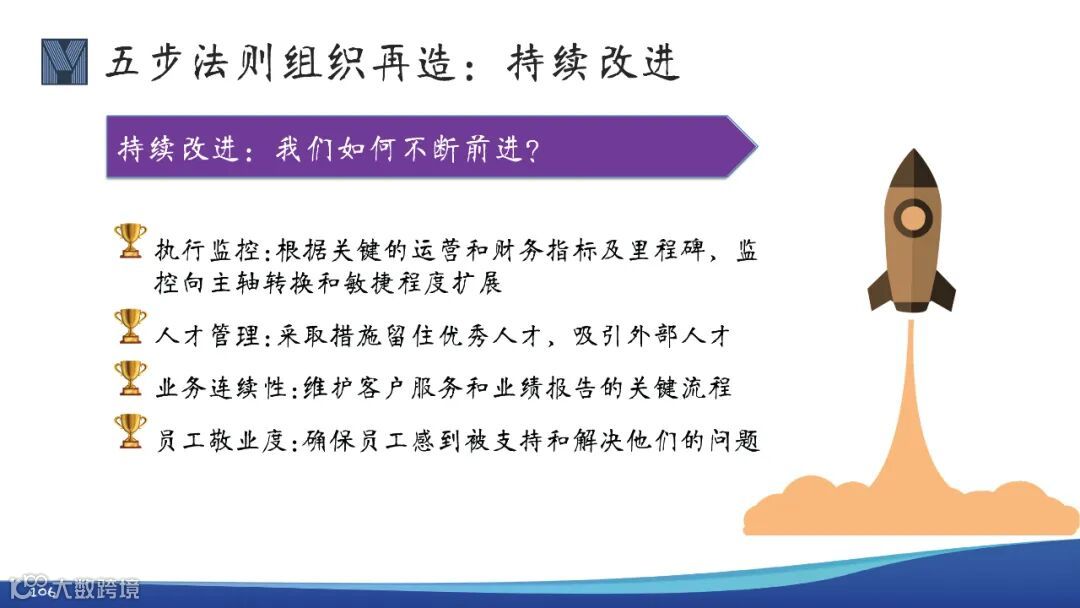 五步法则组织再造：持续改进

持续改进：我们如何不断前进？

执行监控：根据关键的运营和财务指标及里程碑，监控向主轴转换和敏捷程度扩展

人才管理：采取措施留住优秀人才，吸引外部人才

业务连续性：维护客户服务和业绩报告的关键流程

员工敬业度：确保员工感到被支持和解决他们的问题

106

大数跨境